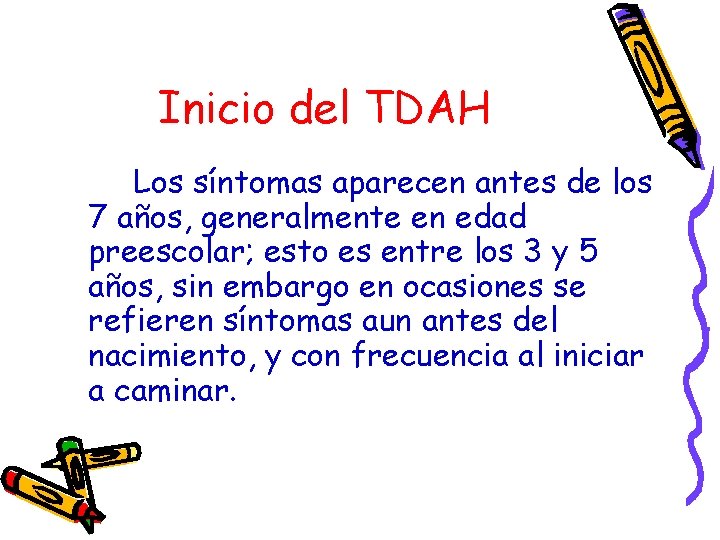 Inicio del TDAH

Los síntomas aparecen antes de los 7 años, generalmente en edad preescolar; esto es entre los 3 y 5 años, sin embargo en ocasiones se refieren síntomas aun antes del nacimiento, y con frecuencia al iniciar a caminar.